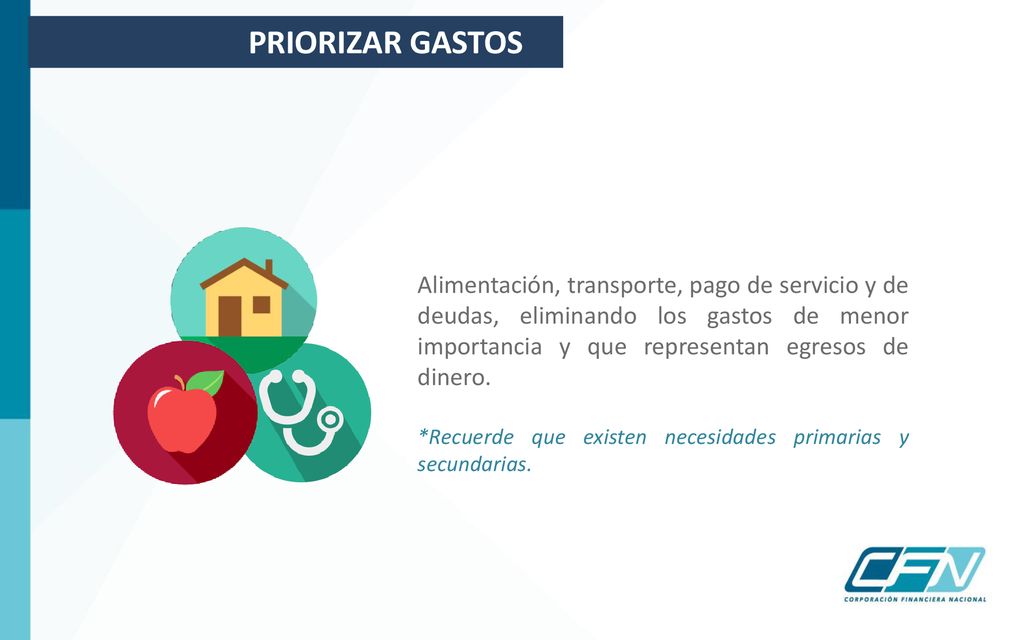 PRIORIZAR GASTOS

Alimentación, transporte, pago de servicio y de deudas, eliminando los gastos de menor importancia y que representan egresos de dinero.

*Recuerde que existen necesidades primarias y secundarias.

CFN
CORPORACIÓN FINANCIERA NACIONAL